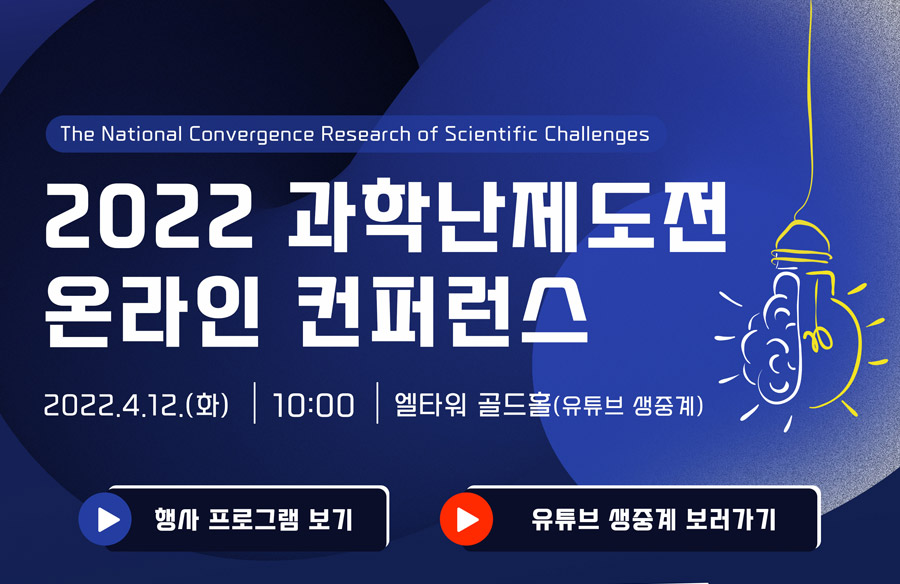 The National Convergence Research of Scientific Challenges

2022 과학난제도전 온라인 컨퍼런스

2022.4.12.(화) | 10:00 | 엘타워 골드홀(유튜브 생중계)

행사 프로그램 보기

유튜브 생중계 보러가기